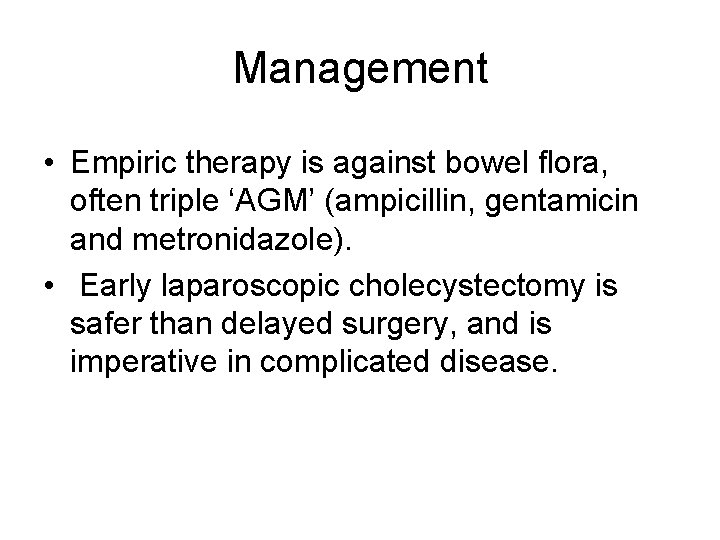 Management

• Empiric therapy is against bowel flora, often triple ‘AGM’ (ampicillin, gentamicin and metronidazole).
• Early laparoscopic cholecystectomy is safer than delayed surgery, and is imperative in complicated disease.